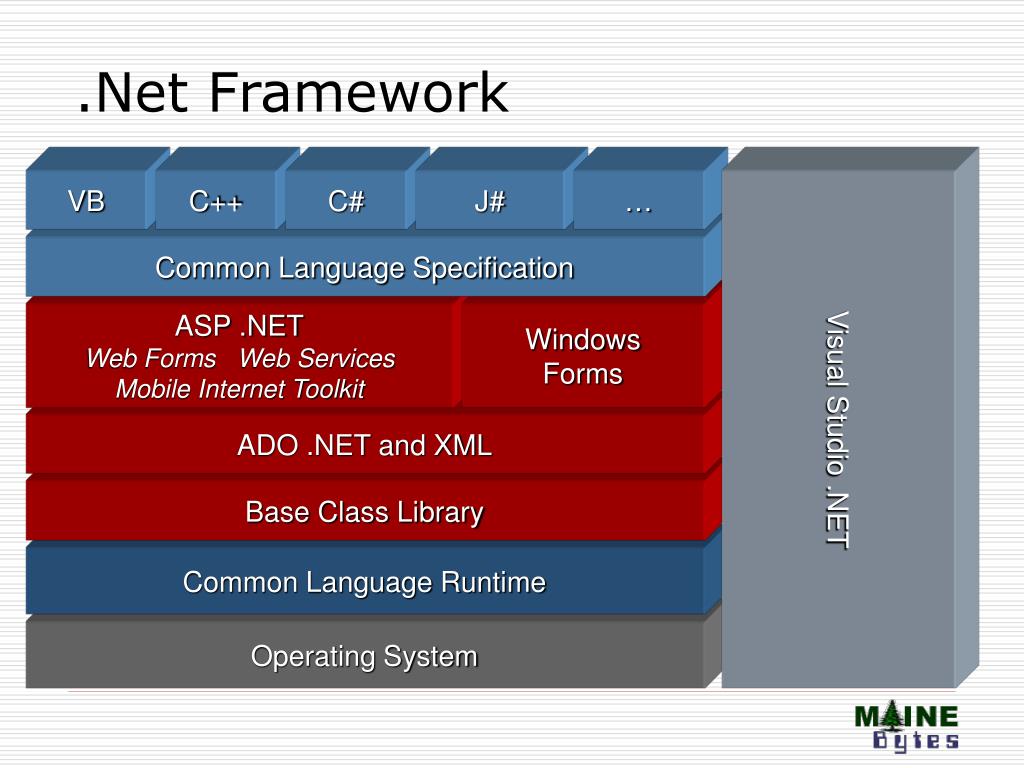 .Net Framework

VB
C++
C#
J#
…

Common Language Specification

ASP .NET
Web Forms Web Services
Mobile Internet Toolkit

Windows Forms

ADO .NET and XML

Base Class Library

Common Language Runtime

Operating System

Visual Studio .NET

MAINE
Bytes